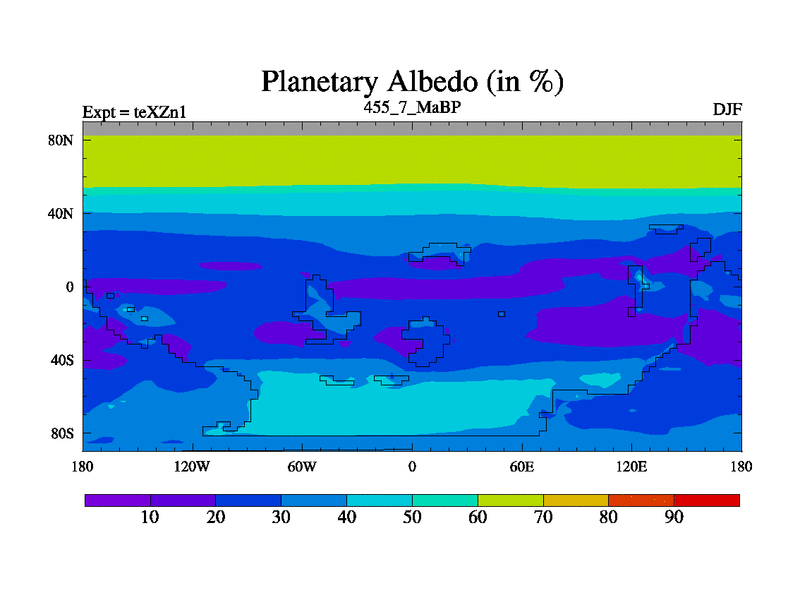 Planetary Albedo (in %)

Expt = teXZn1

455_7_MaBP

DJF

80N
40N
0
40S
80S

180
120W
60W
0
60E
120E
180

10
20
30
40
50
60
70
80
90